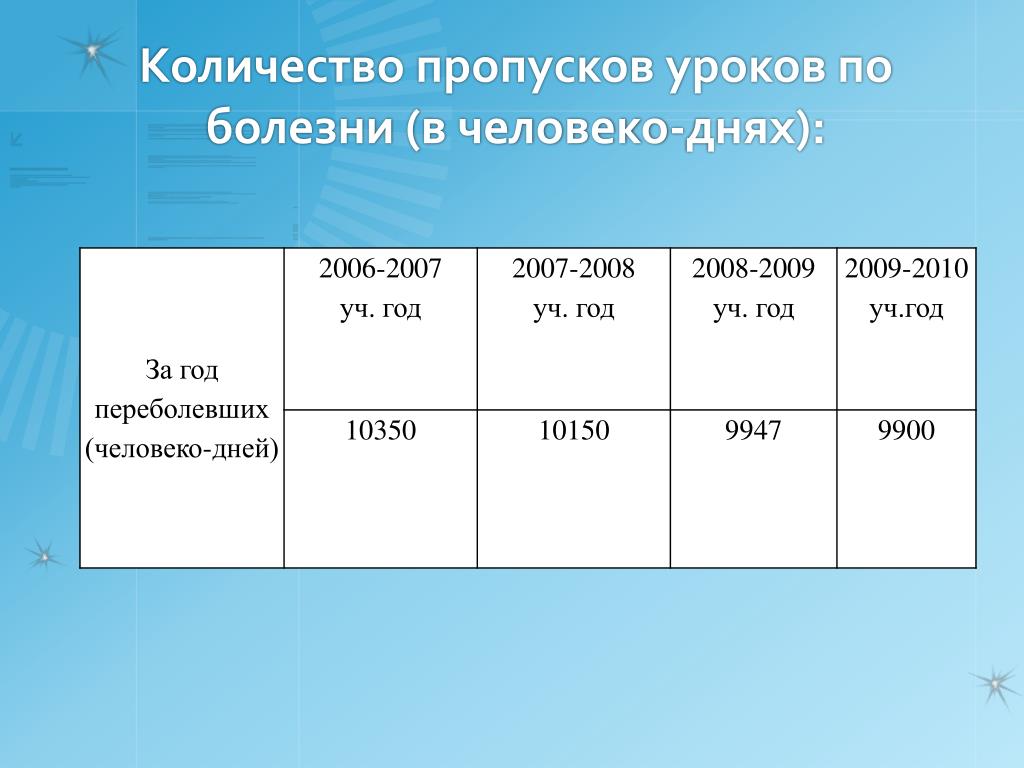 Количество пропусков уроков по болезни (в человеко-днях):

| За год переболевших (человеко-дней) | 2006-2007 уч. год | 2007-2008 уч. год | 2008-2009 уч. год | 2009-2010 уч.год |
|---|---|---|---|---|
| | 10350 | 10150 | 9947 | 9900 |